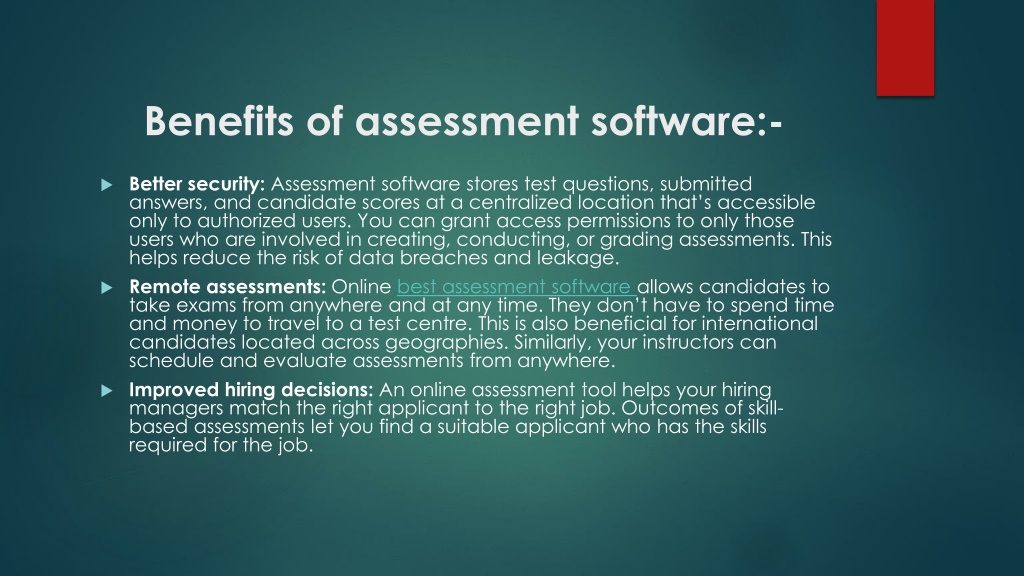 Benefits of assessment software:-

Better security: Assessment software stores test questions, submitted answers, and candidate scores at a centralized location that's accessible only to authorized users. You can grant access permissions to only those users who are involved in creating, conducting, or grading assessments. This helps reduce the risk of data breaches and leakage.

Remote assessments: Online best assessment software allows candidates to take exams from anywhere and at any time. They don't have to spend time and money to travel to a test centre. This is also beneficial for international candidates located across geographies. Similarly, your instructors can schedule and evaluate assessments from anywhere.

Improved hiring decisions: An online assessment tool helps your hiring managers match the right applicant to the right job. Outcomes of skill-based assessments let you find a suitable applicant who has the skills required for the job.